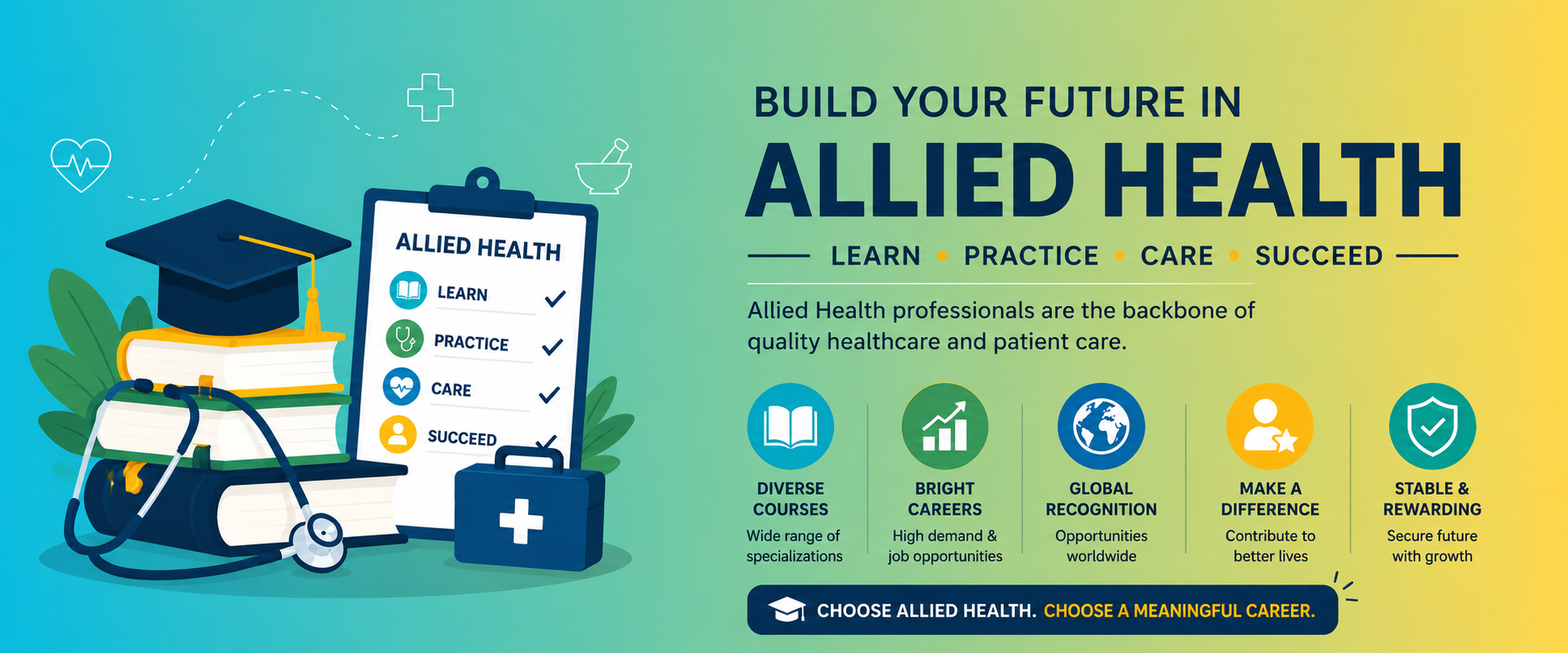 ALLIED HEALTH
LEARN
PRACTICE
CARE
SUCCEED

BUILD YOUR FUTURE IN
ALLIED HEALTH
LEARN • PRACTICE • CARE • SUCCEED

Allied Health professionals are the backbone of quality healthcare and patient care.

DIVERSE COURSES
Wide range of specializations

BRIGHT CAREERS
High demand & job opportunities

GLOBAL RECOGNITION
Opportunities worldwide

MAKE A DIFFERENCE
Contribute to better lives

STABLE & REWARDING
Secure future with growth

CHOOSE ALLIED HEALTH. CHOOSE A MEANINGFUL CAREER.